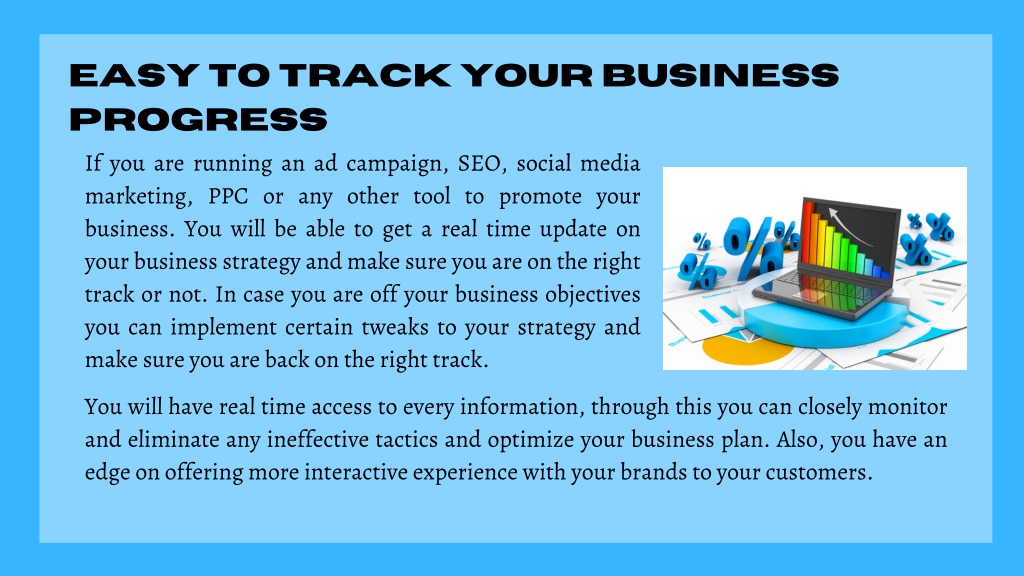 EASY TO TRACK YOUR BUSINESS PROGRESS

If you are running an ad campaign, SEO, social media marketing, PPC or any other tool to promote your business. You will be able to get a real time update on your business strategy and make sure you are on the right track or not. In case you are off your business objectives you can implement certain tweaks to your strategy and make sure you are back on the right track.

You will have real time access to every information, through this you can closely monitor and eliminate any ineffective tactics and optimize your business plan. Also, you have an edge on offering more interactive experience with your brands to your customers.